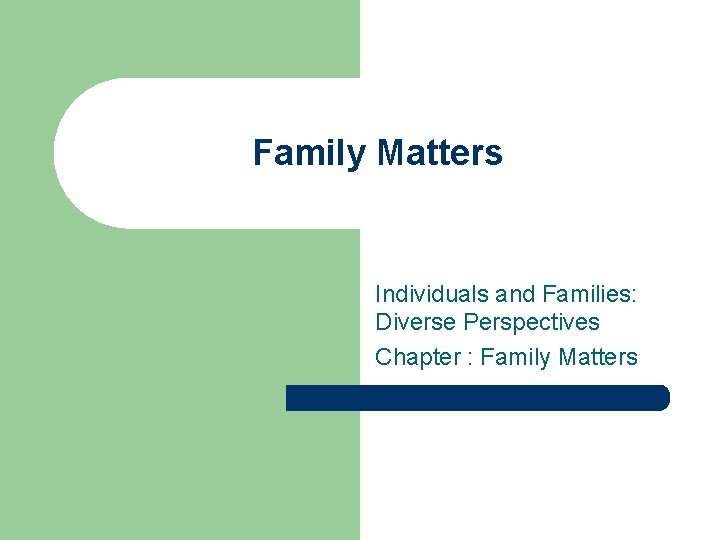 Family Matters

Individuals and Families: Diverse Perspectives

Chapter : Family Matters